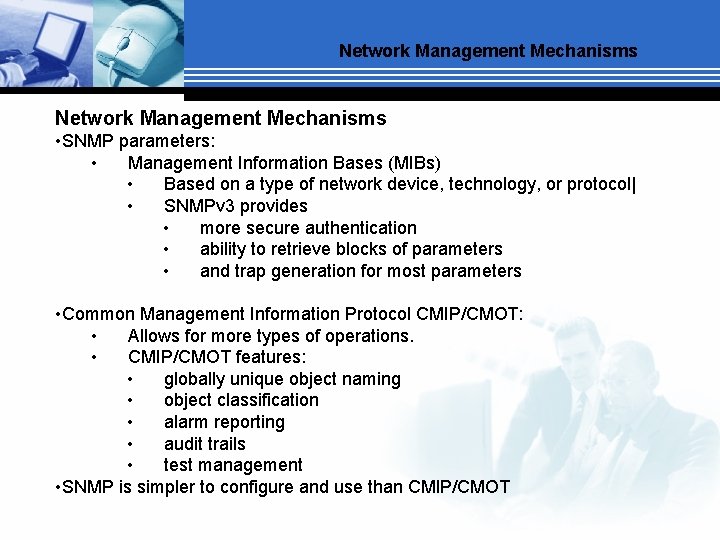 Network Management Mechanisms

Network Management Mechanisms

•SNMP parameters:
• Management Information Bases (MIBs)
• Based on a type of network device, technology, or protocol|
• SNMPv3 provides
• more secure authentication
• ability to retrieve blocks of parameters
• and trap generation for most parameters

•Common Management Information Protocol CMIP/CMOT:
• Allows for more types of operations.
• CMIP/CMOT features:
• globally unique object naming
• object classification
• alarm reporting
• audit trails
• test management
•SNMP is simpler to configure and use than CMIP/CMOT